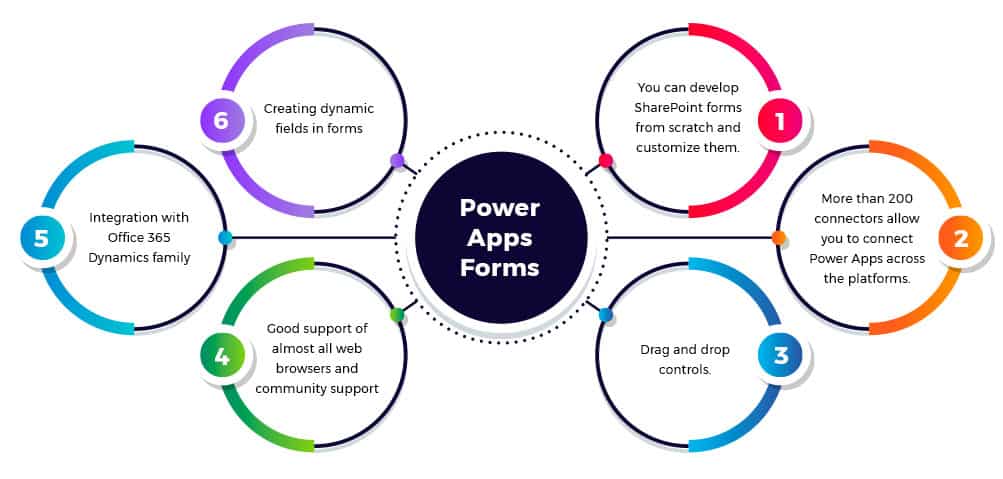 Power Apps Forms

1 You can develop SharePoint forms from scratch and customize them.

2 More than 200 connectors allow you to connect Power Apps across the platforms.

3 Drag and drop controls.

4 Good support of almost all web browsers and community support

5 Integration with Office 365 Dynamics family

6 Creating dynamic fields in forms